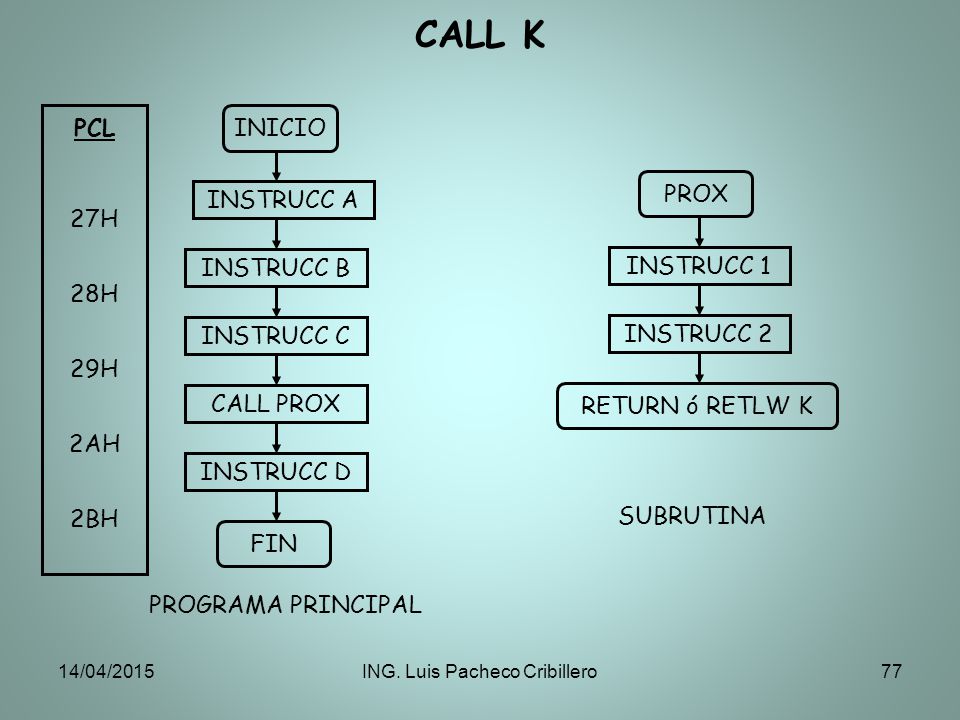 CALL K

PCL

27H

28H

29H

2AH

2BH

INICIO

INSTRUCC A

INSTRUCC B

INSTRUCC C

CALL PROX

INSTRUCC D

FIN

PROGRAMA PRINCIPAL

PROX

INSTRUCC 1

INSTRUCC 2

RETURN ó RETLW K

SUBRUTINA

14/04/2015

ING. Luis Pacheco Cribillero

77